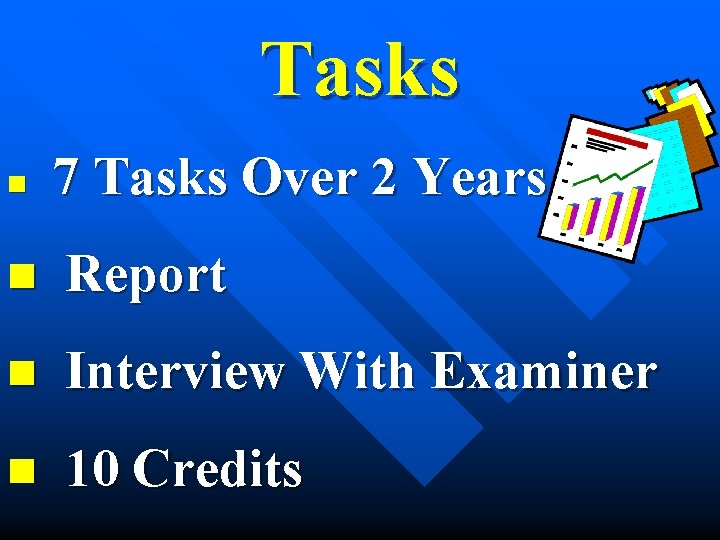 Tasks

- 7 Tasks Over 2 Years
- Report
- Interview With Examiner
- 10 Credits